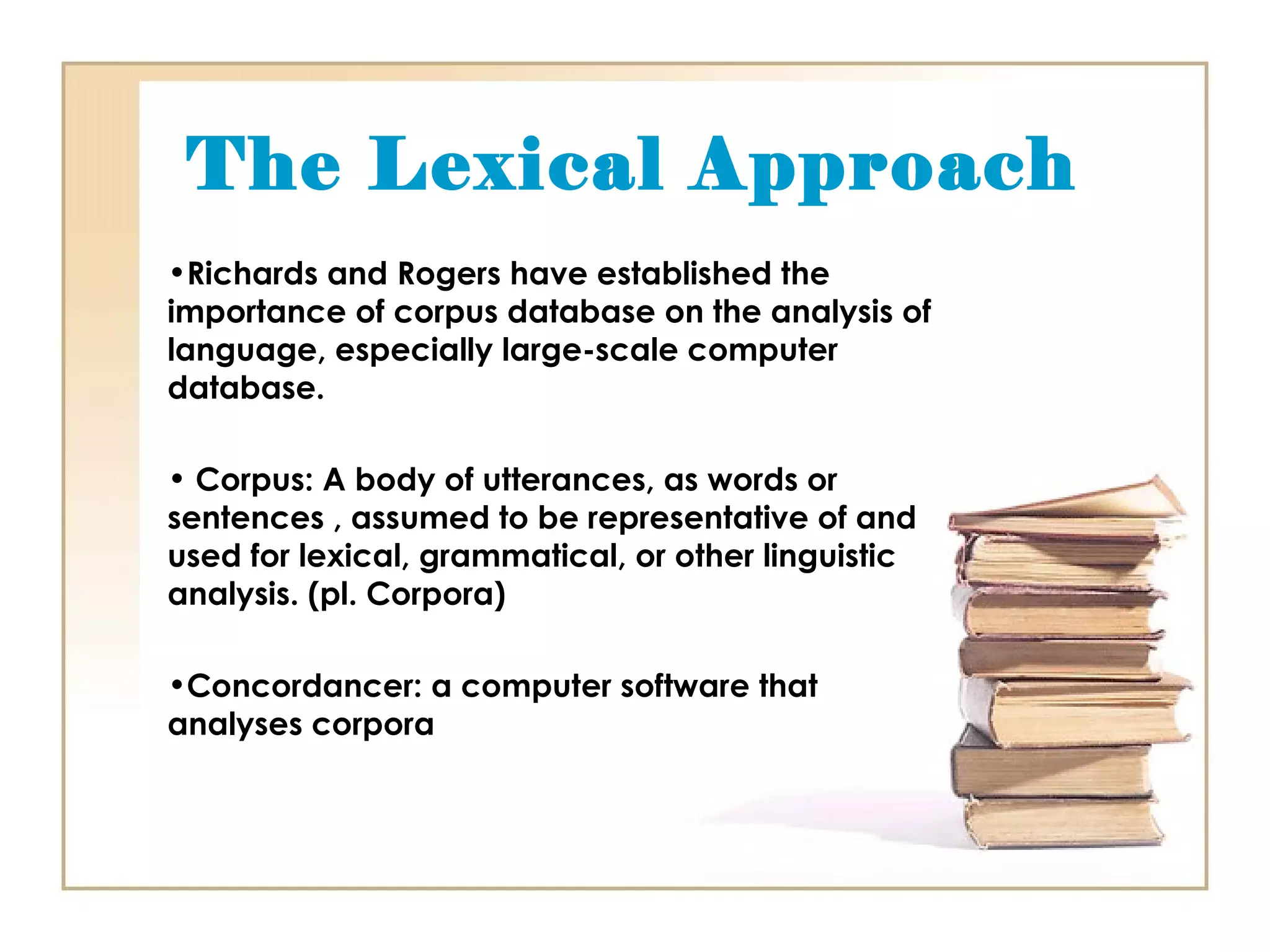 The Lexical Approach

•Richards and Rogers have established the importance of corpus database on the analysis of language, especially large-scale computer database.

• Corpus: A body of utterances, as words or sentences , assumed to be representative of and used for lexical, grammatical, or other linguistic analysis. (pl. Corpora)

•Concordancer: a computer software that analyses corpora